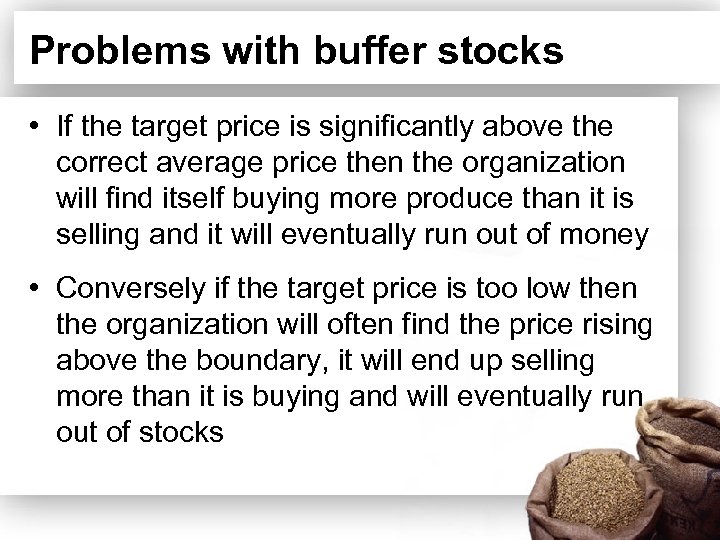 Problems with buffer stocks

• If the target price is significantly above the correct average price then the organization will find itself buying more produce than it is selling and it will eventually run out of money

• Conversely if the target price is too low then the organization will often find the price rising above the boundary, it will end up selling more than it is buying and will eventually run out of stocks